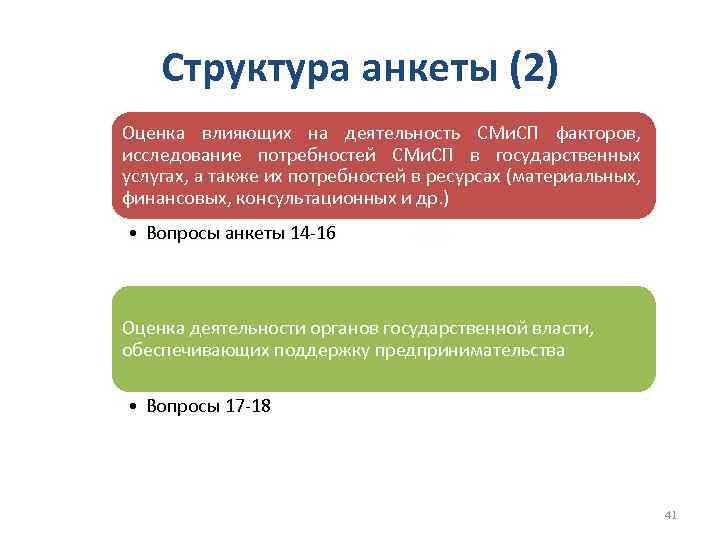 Структура анкеты (2)

Оценка влияющих на деятельность СМиСП факторов, исследование потребностей СМиСП в государственных услугах, а также их потребностей в ресурсах (материальных, финансовых, консультационных и др.)

• Вопросы анкеты 14-16

Оценка деятельности органов государственной власти, обеспечивающих поддержку предпринимательства

• Вопросы 17-18

41